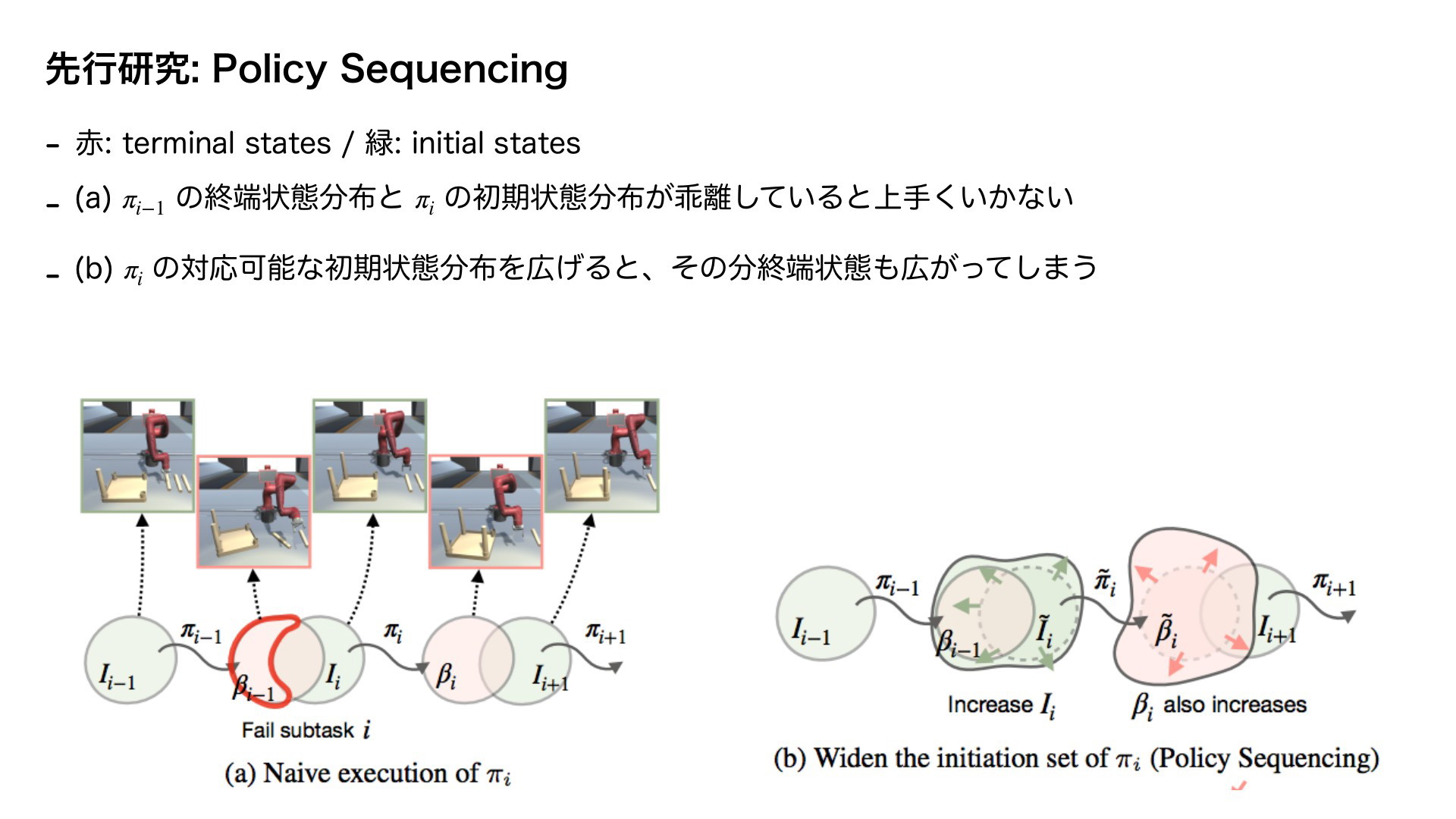 先行研究: Policy Sequencing

- 赤: terminal states / 緑: initial states

- (a) $\pi_{i-1}$ の終端状態分布と $\pi_i$ の初期状態分布が乖離していると上手くいかない

- (b) $\pi_i$ の対応可能な初期状態分布を広げると、その分終端状態も広がってしまう

$I_{i-1}$ $\pi_{i-1}$ $\beta_{i-1}$ $I_i$ $\pi_i$ $\beta_i$ $I_{i+1}$ $\pi_{i+1}$

Fail subtask $i$

(a) Naive execution of $\pi_i$

$I_{i-1}$ $\pi_{i-1}$ $\beta_{i-1}$ $\tilde{I}_i$ $\tilde{\pi}_i$ $\tilde{\beta}_i$ $I_{i+1}$ $\pi_{i+1}$

Increase $I_i$ $\beta_i$ also increases

(b) Widen the initiation set of $\pi_i$ (Policy Sequencing)